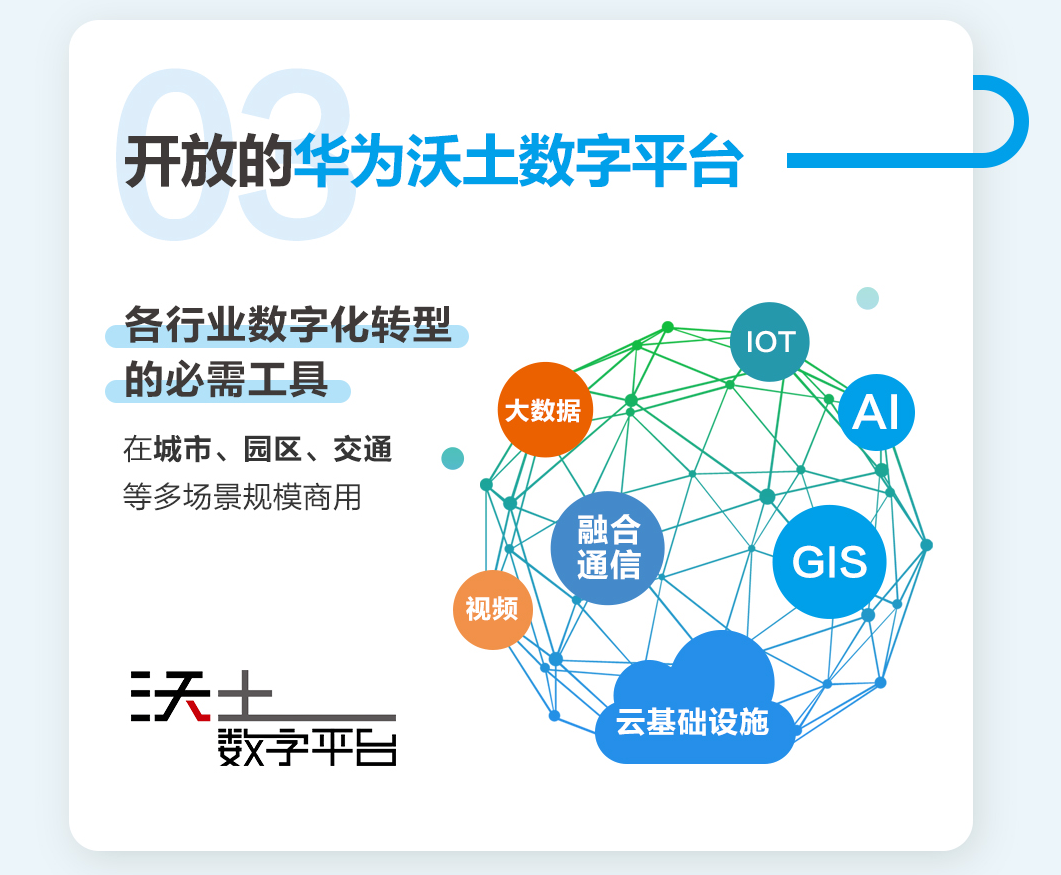 03
开放的华为沃土数字平台

各行业数字化转型的必需工具

在城市、园区、交通等多场景规模商用

沃土
数字平台

IOT
AI
大数据
融合通信
GIS
视频
云基础设施